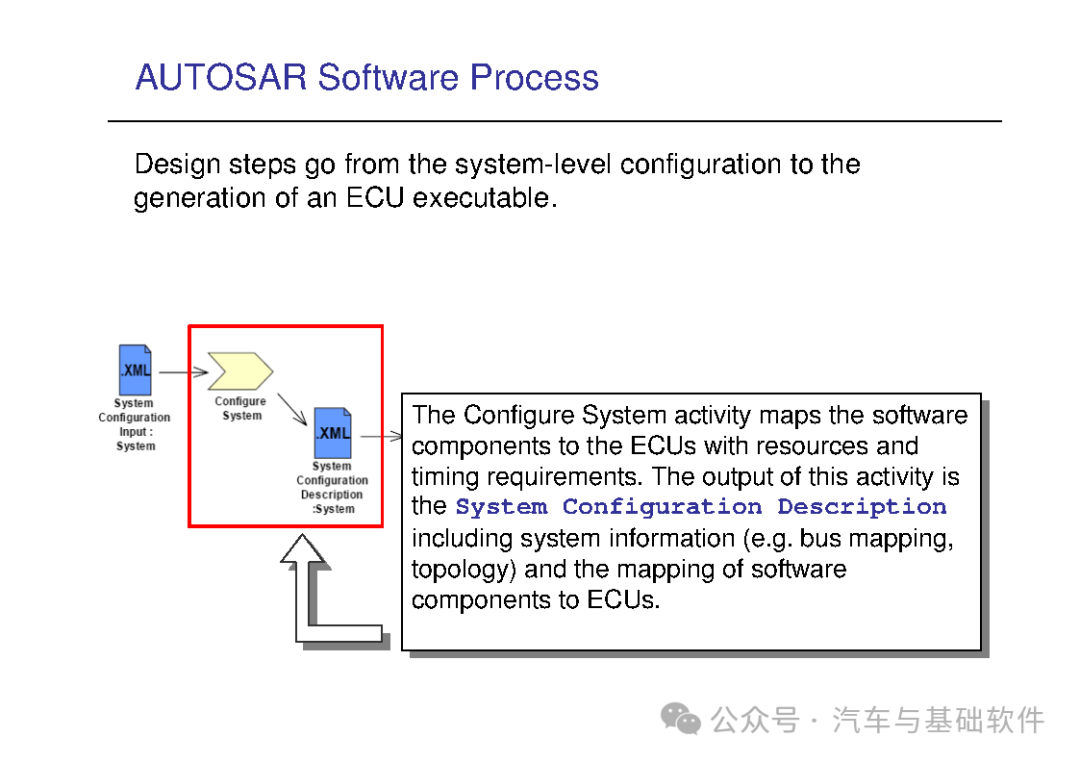 AUTOSAR Software Process

Design steps go from the system-level configuration to the generation of an ECU executable.

.XML
System Configuration Input : System

Configure System

.XML
System Configuration Description :System

The Configure System activity maps the software components to the ECUs with resources and timing requirements. The output of this activity is the System Configuration Description including system information (e.g. bus mapping, topology) and the mapping of software components to ECUs.

公众号 · 汽车与基础软件